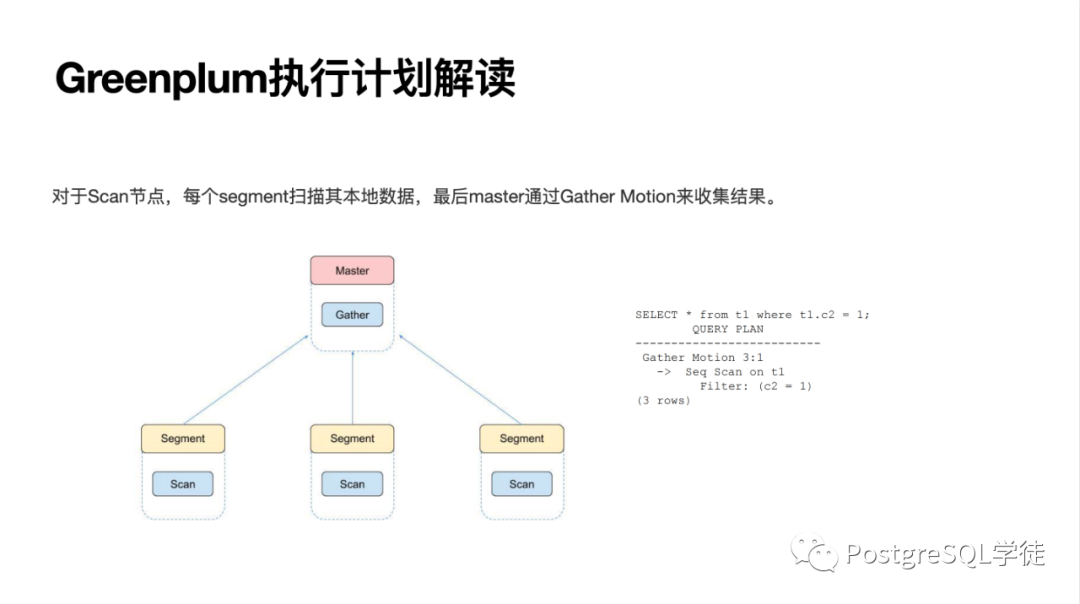 Greenplum执行计划解读

对于Scan节点，每个segment扫描其本地数据，最后master通过Gather Motion来收集结果。

Master

Gather

Segment

Scan

Segment

Scan

Segment

Scan

SELECT * from t1 where t1.c2 = 1;
QUERY PLAN
--------------------------
Gather Motion 3:1
-> Seq Scan on t1
Filter: (c2 = 1)
(3 rows)

PostgreSQL学徒